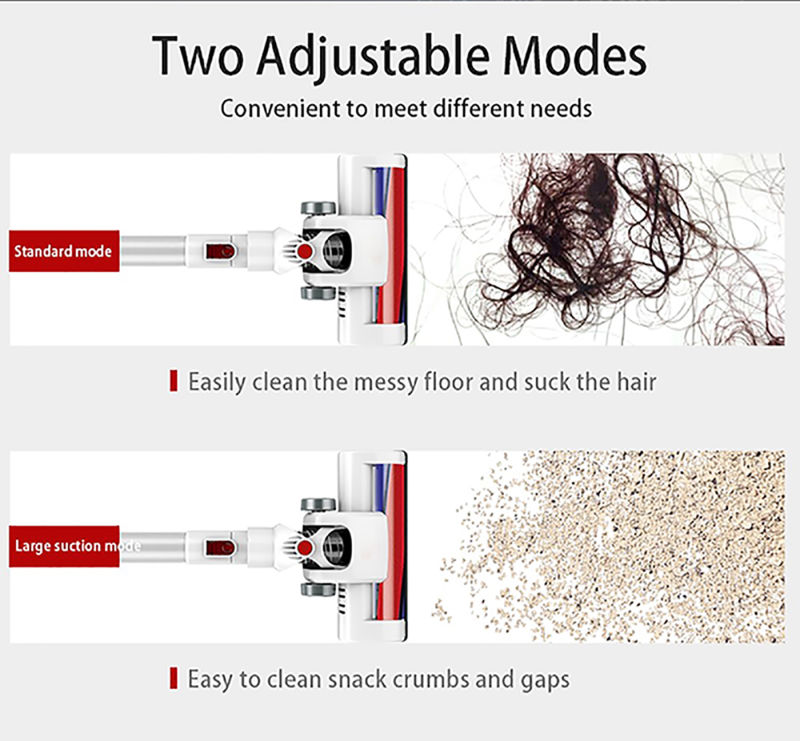 Two Adjustable Modes

Convenient to meet different needs

Standard mode

Easily clean the messy floor and suck the hair

Large suction mode

Easy to clean snack crumbs and gaps